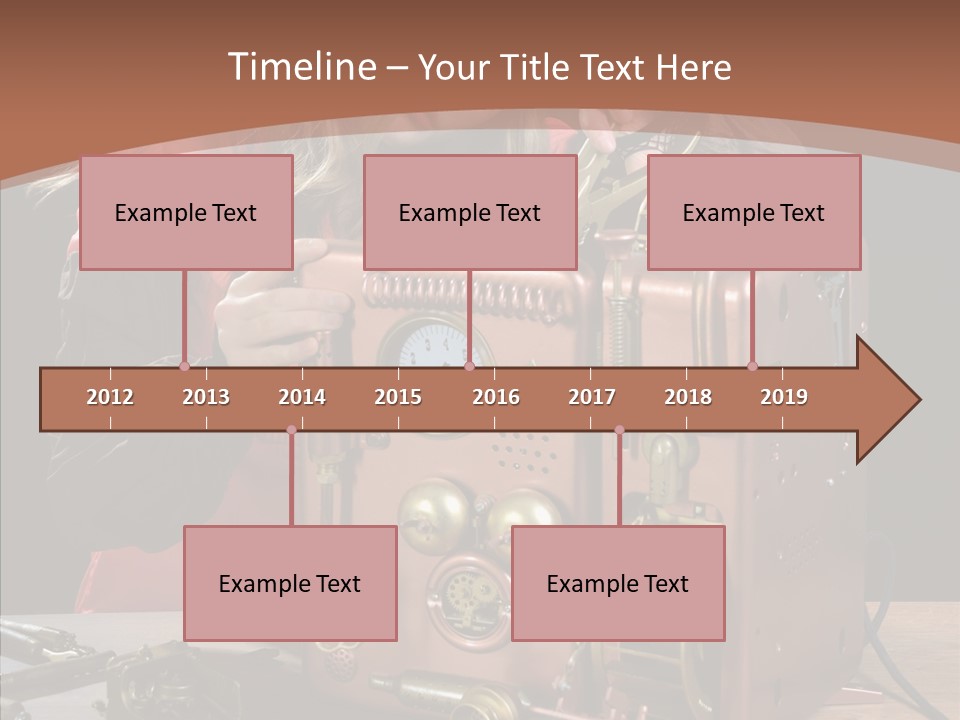 Timeline – Your Title Text Here

Example Text

Example Text

Example Text

2012 2013 2014 2015 2016 2017 2018 2019

Example Text

Example Text